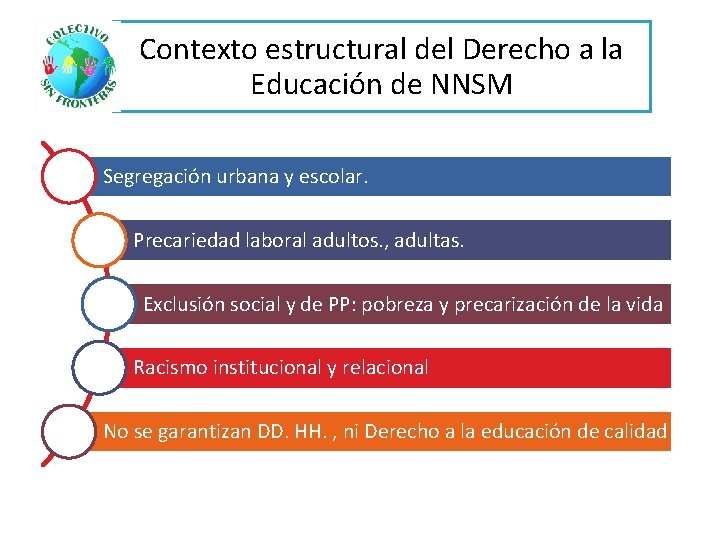 COLECTIVO SIN FRONTERAS

Contexto estructural del Derecho a la Educación de NNSM

Segregación urbana y escolar.

Precariedad laboral adultos., adultas.

Exclusión social y de PP: pobreza y precarización de la vida

Racismo institucional y relacional

No se garantizan DD. HH. , ni Derecho a la educación de calidad